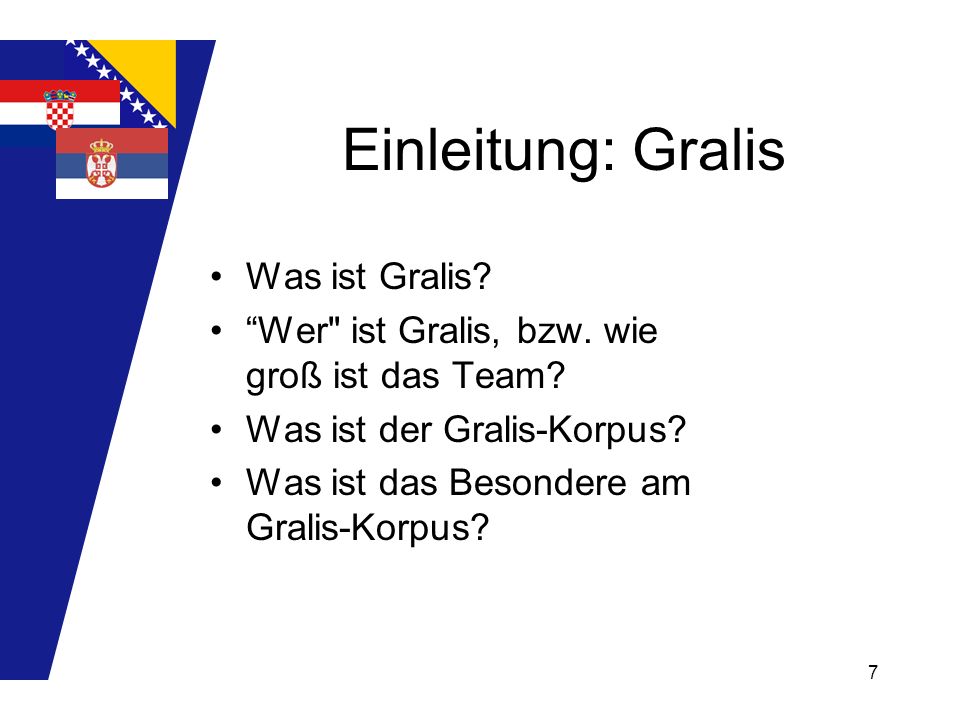 Einleitung: Gralis

• Was ist Gralis?
• “Wer" ist Gralis, bzw. wie groß ist das Team?
• Was ist der Gralis-Korpus?
• Was ist das Besondere am Gralis-Korpus?

7